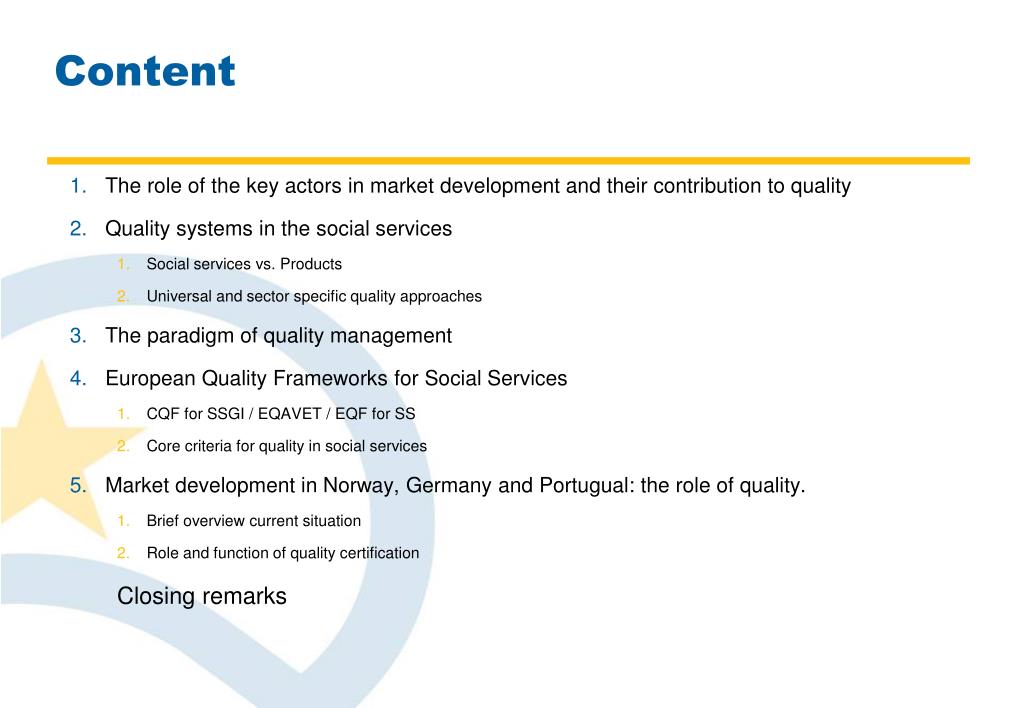 Content

1. The role of the key actors in market development and their contribution to quality

2. Quality systems in the social services

1. Social services vs. Products

2. Universal and sector specific quality approaches

3. The paradigm of quality management

4. European Quality Frameworks for Social Services

1. CQF for SSGI / EQAVET / EQF for SS

2. Core criteria for quality in social services

5. Market development in Norway, Germany and Portugual: the role of quality.

1. Brief overview current situation

2. Role and function of quality certification

Closing remarks